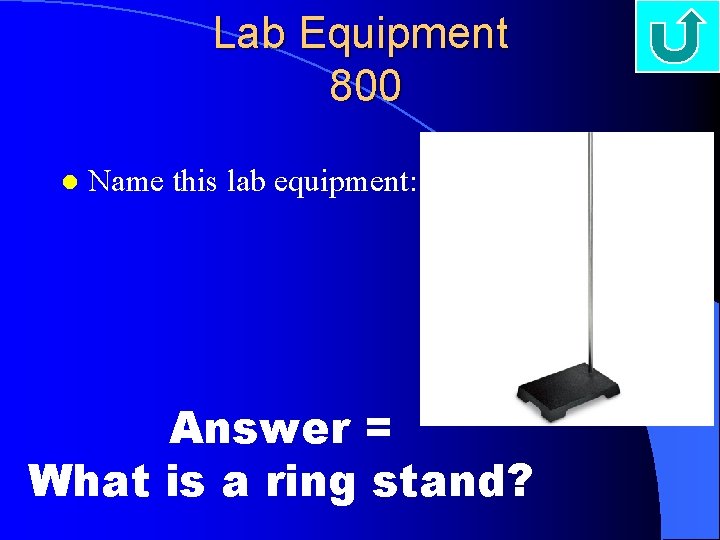 Lab Equipment
800

Name this lab equipment:

Answer =
What is a ring stand?